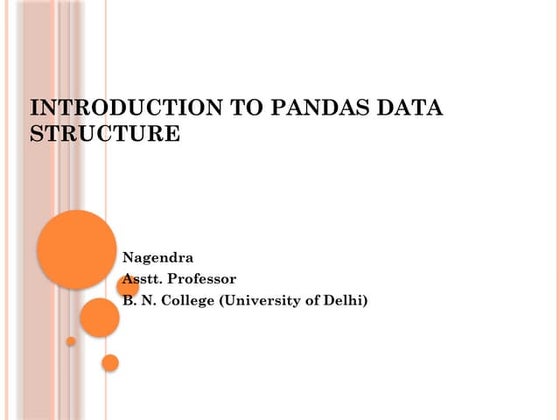 INTRODUCTION TO PANDAS DATA STRUCTURE

Nagendra
Asstt. Professor
B. N. College (University of Delhi)